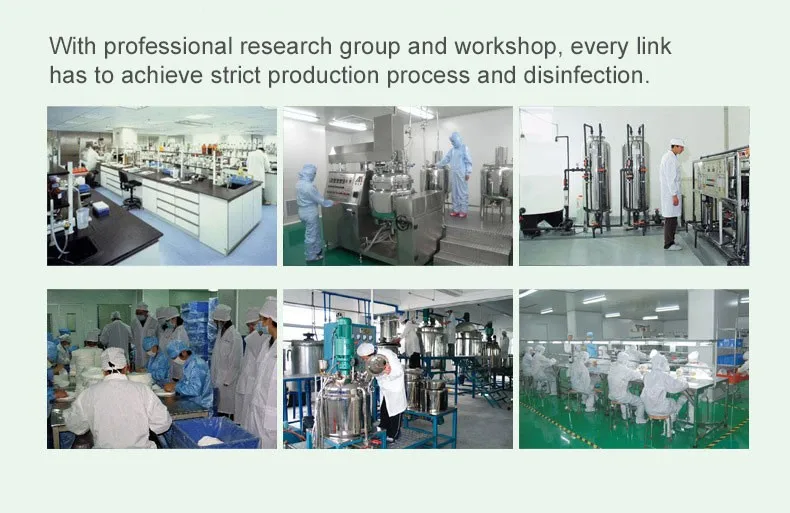 With professional research group and workshop, every link has to achieve strict production process and disinfection.